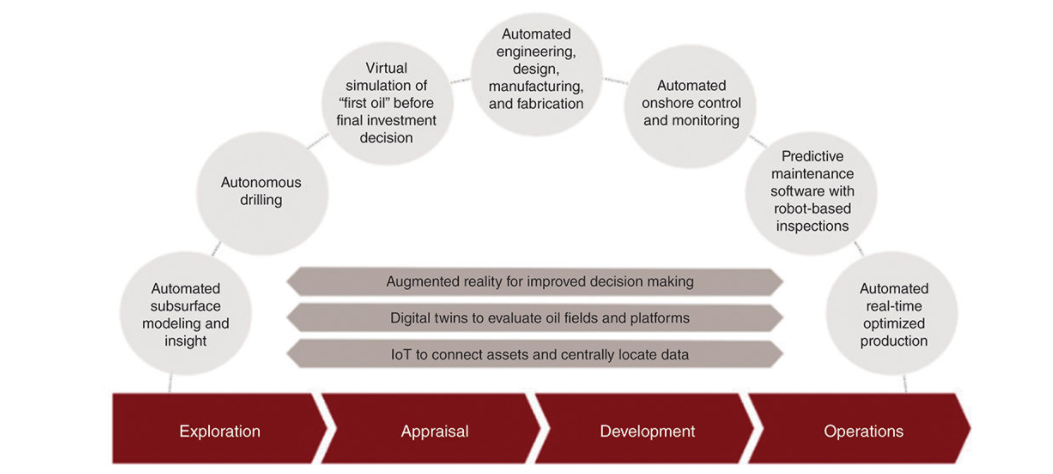 Automated subsurface modeling and insight

Autonomous drilling

Virtual simulation of "first oil" before final investment decision

Automated engineering, design, manufacturing, and fabrication

Automated onshore control and monitoring

Predictive maintenance software with robot-based inspections

Automated real-time optimized production

Augmented reality for improved decision making

Digital twins to evaluate oil fields and platforms

IoT to connect assets and centrally locate data

Exploration

Appraisal

Development

Operations